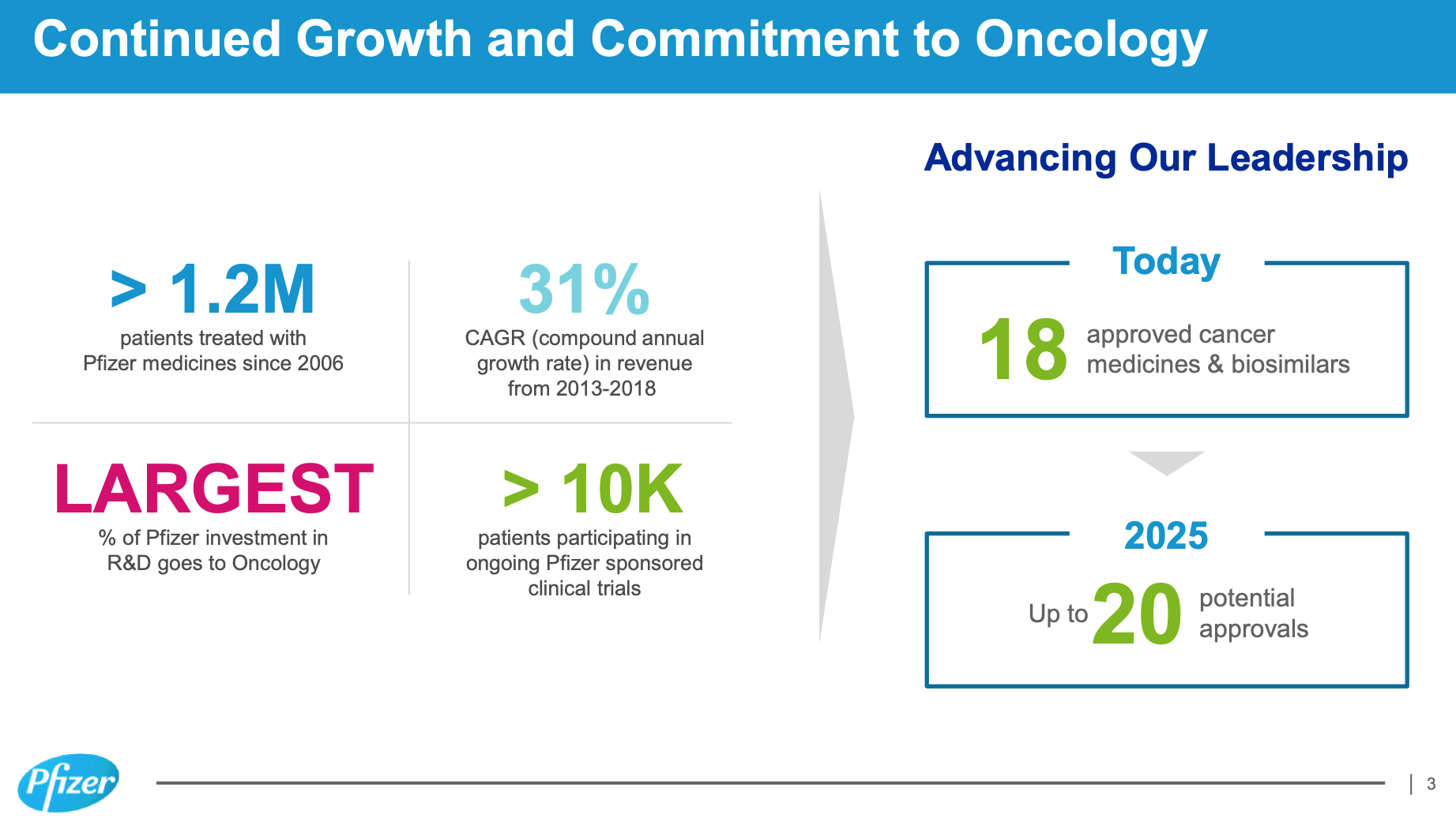 Continued Growth and Commitment to Oncology

> 1.2M
patients treated with Pfizer medicines since 2006

31%
CAGR (compound annual growth rate) in revenue from 2013-2018

LARGEST
% of Pfizer investment in R&D goes to Oncology

> 10K
patients participating in ongoing Pfizer sponsored clinical trials

Advancing Our Leadership

Today
18 approved cancer medicines & biosimilars

2025
Up to 20 potential approvals

Pfizer

| 3